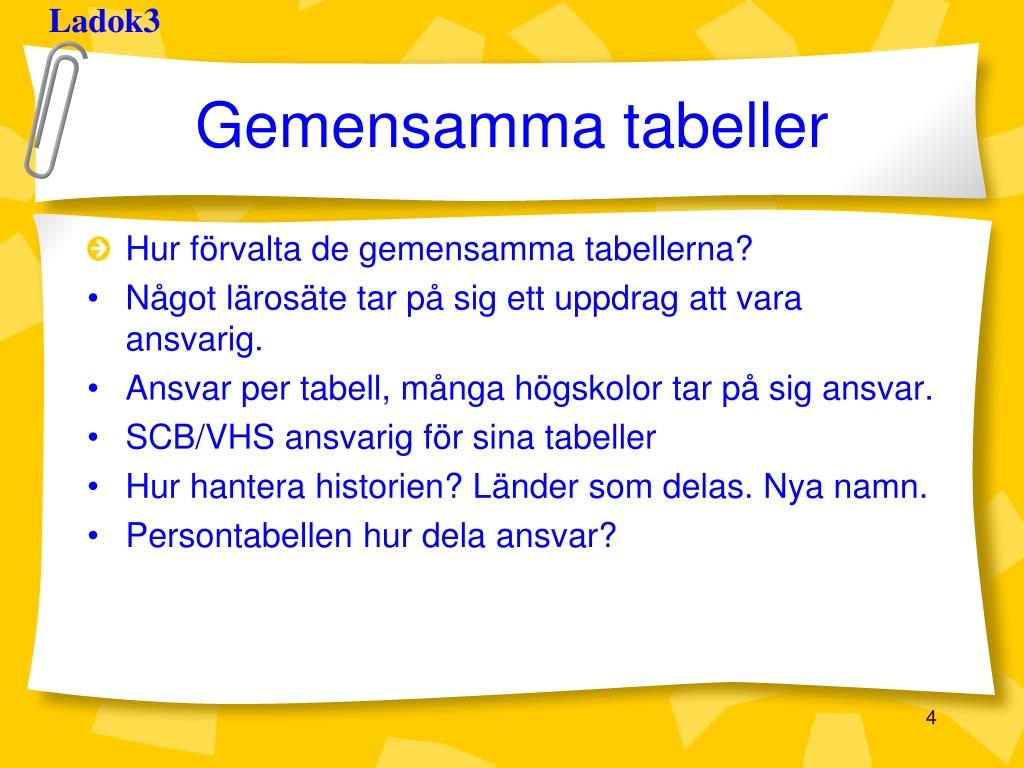 Ladok3

Gemensamma tabeller

Hur förvalta de gemensamma tabellerna?
• Något lärosäte tar på sig ett uppdrag att vara ansvarig.
• Ansvar per tabell, många högskolor tar på sig ansvar.
• SCB/VHS ansvarig för sina tabeller
• Hur hantera historien? Länder som delas. Nya namn.
• Persontabellen hur dela ansvar?

4